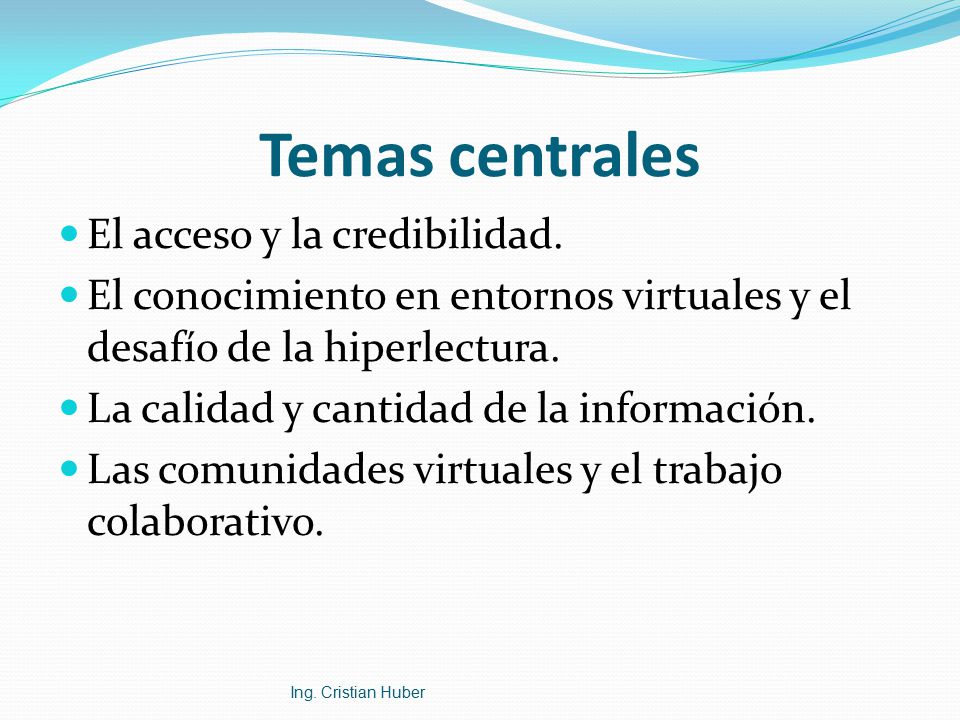 Temas centrales

- El acceso y la credibilidad.
- El conocimiento en entornos virtuales y el desafío de la hiperlectura.
- La calidad y cantidad de la información.
- Las comunidades virtuales y el trabajo colaborativo.

Ing. Cristian Huber